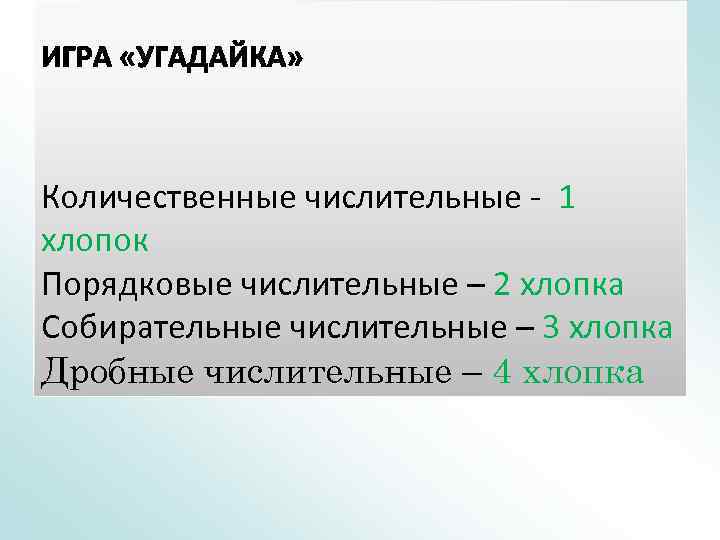 ИГРА «УГАДАЙКА»

Количественные числительные - 1 хлопок
Порядковые числительные – 2 хлопка
Собирательные числительные – 3 хлопка
Дробные числительные – 4 хлопка